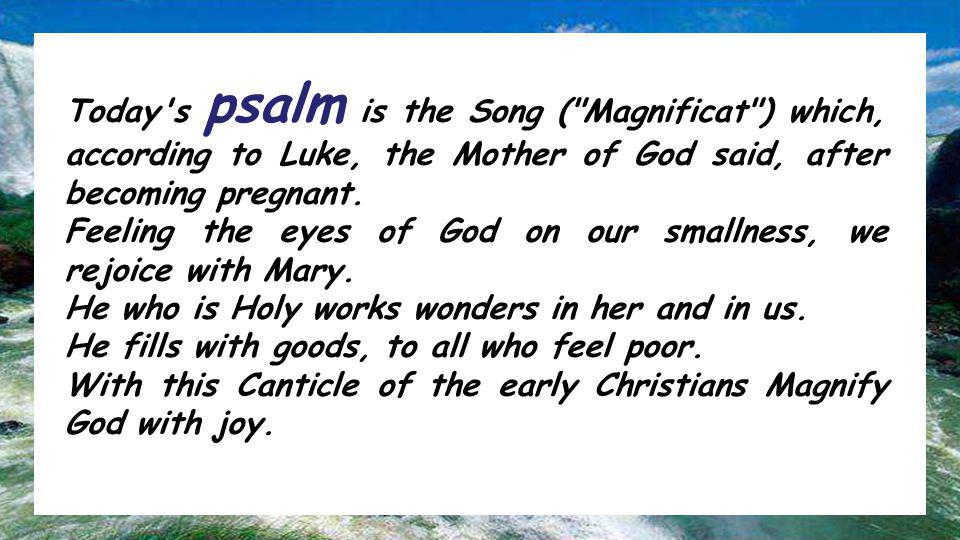 Today's psalm is the Song ("Magnificat") which, according to Luke, the Mother of God said, after becoming pregnant.
Feeling the eyes of God on our smallness, we rejoice with Mary.
He who is Holy works wonders in her and in us.
He fills with goods, to all who feel poor.
With this Canticle of the early Christians Magnify God with joy.